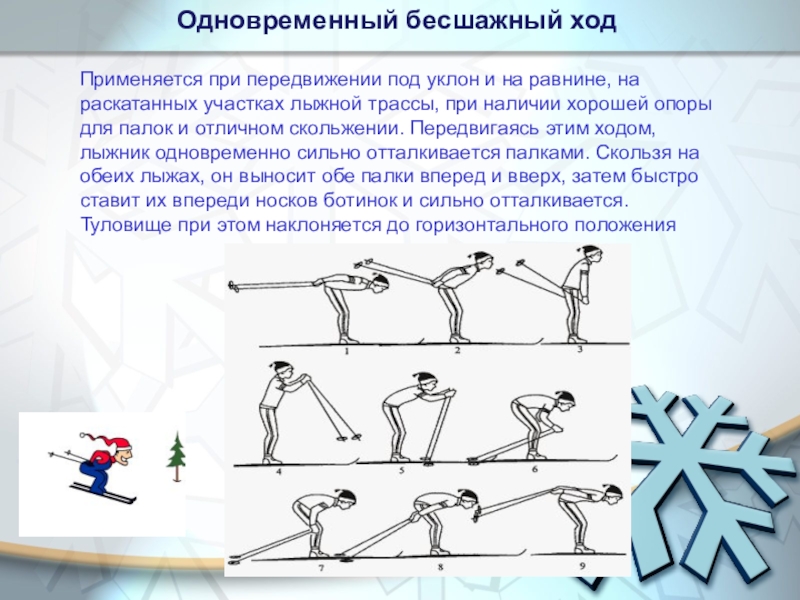 Одновременный бесшажный ход

Применяется при передвижении под уклон и на равнине, на раскатанных участках лыжной трассы, при наличии хорошей опоры для палок и отличном скольжении. Передвигаясь этим ходом, лыжник одновременно сильно отталкивается палками. Скользя на обеих лыжах, он выносит обе палки вперед и вверх, затем быстро ставит их впереди носков ботинок и сильно отталкивается. Туловище при этом наклоняется до горизонтального положения

1
2
3
4
5
6
7
8
9